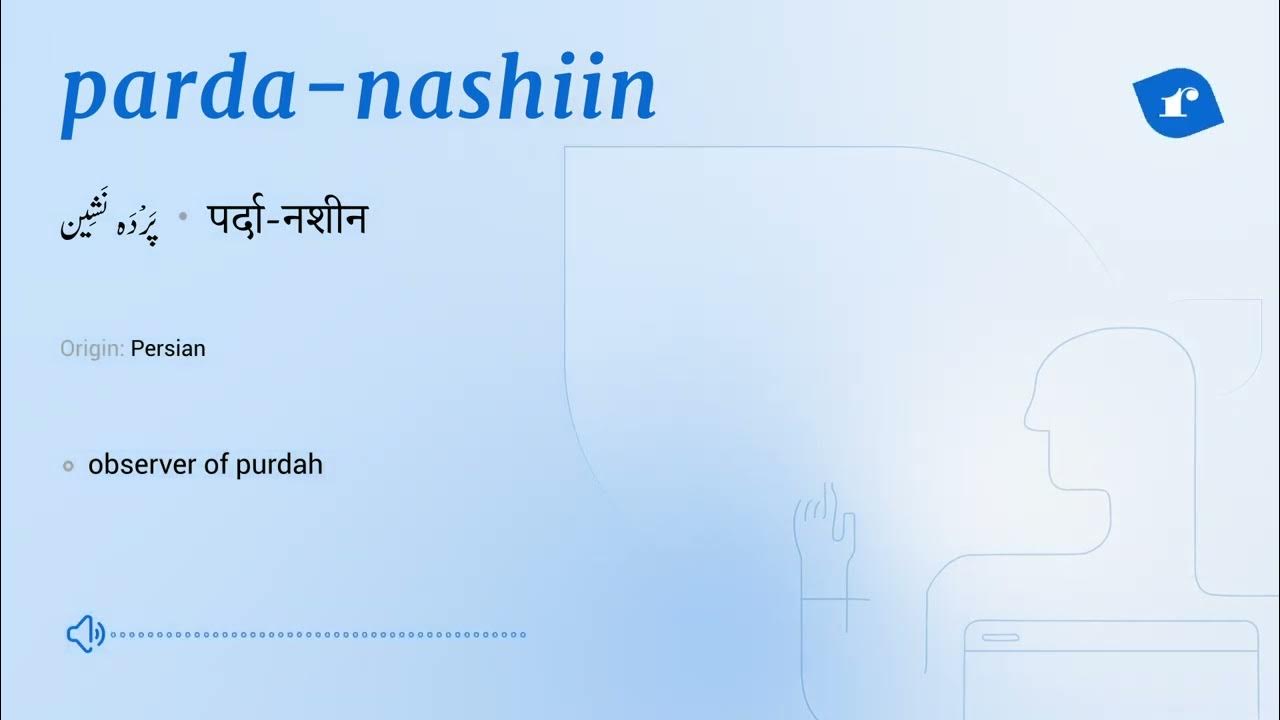 parda-nashiin

پَرْدَہ نَشِین • पर्दा-नशीन

Origin: Persian

observer of purdah